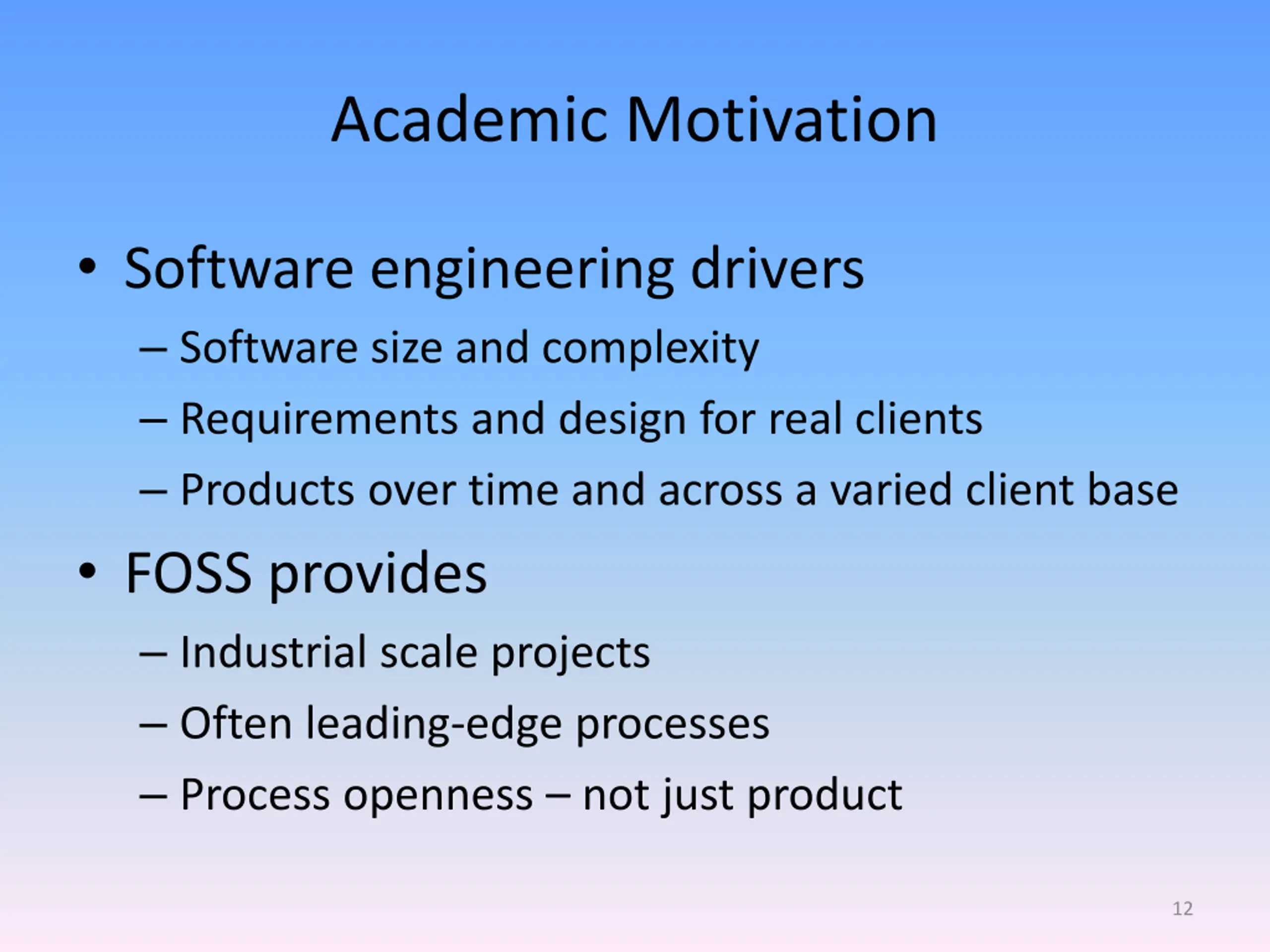 Academic Motivation

• Software engineering drivers
– Software size and complexity
– Requirements and design for real clients
– Products over time and across a varied client base

• FOSS provides
– Industrial scale projects
– Often leading-edge processes
– Process openness – not just product

12